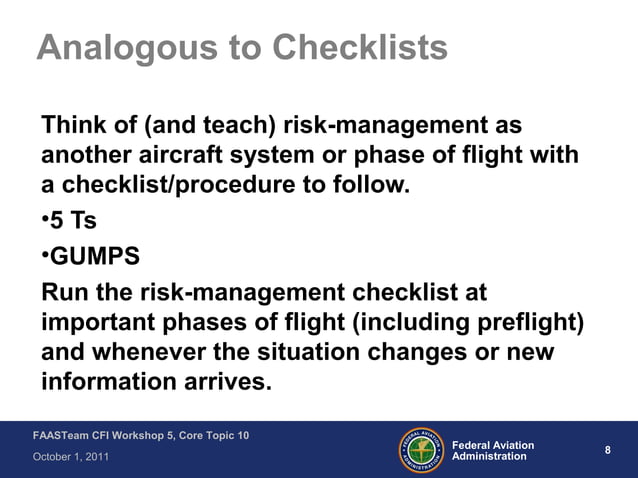 Analogous to Checklists

Think of (and teach) risk-management as another aircraft system or phase of flight with a checklist/procedure to follow.

•5 Ts

•GUMPS

Run the risk-management checklist at important phases of flight (including preflight) and whenever the situation changes or new information arrives.

FAASTeam CFI Workshop 5, Core Topic 10
October 1, 2011

FEDERAL AVIATION ADMINISTRATION

Federal Aviation Administration

8